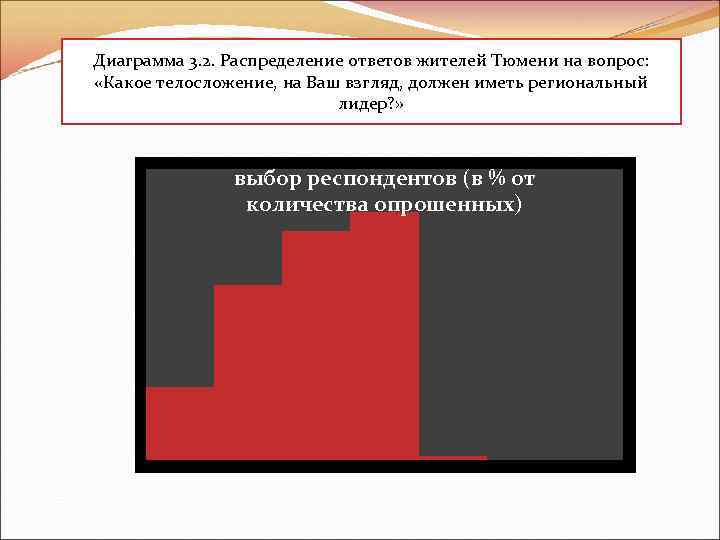 Диаграмма 3.2. Распределение ответов жителей Тюмени на вопрос: «Какое телосложение, на Ваш взгляд, должен иметь региональный лидер?»

выбор респондентов (в % от количества опрошенных)